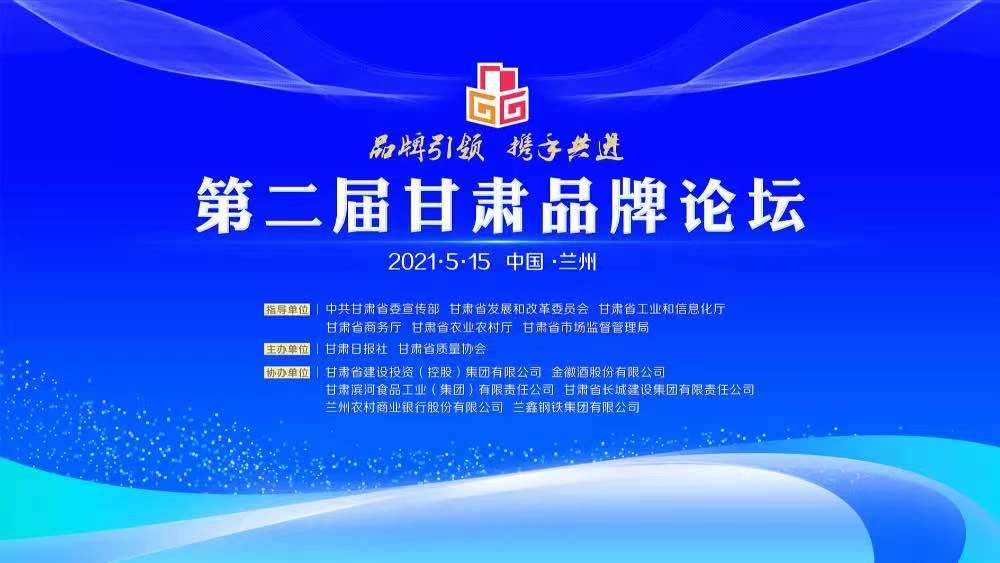 品牌引领 携手共进

第二届甘肃品牌论坛

2021·5·15 中国·兰州

指导单位 | 中共甘肃省委宣传部 甘肃省发展和改革委员会 甘肃省工业和信息化厅 甘肃省商务厅 甘肃省农业农村厅 甘肃省市场监督管理局

主办单位 | 甘肃日报社 甘肃省质量协会

协办单位 | 甘肃省建设投资（控股）集团有限公司 金徽酒股份有限公司 甘肃滨河食品工业（集团）有限责任公司 甘肃省长城建设集团有限责任公司 兰州农村商业银行股份有限公司 兰鑫钢铁集团有限公司